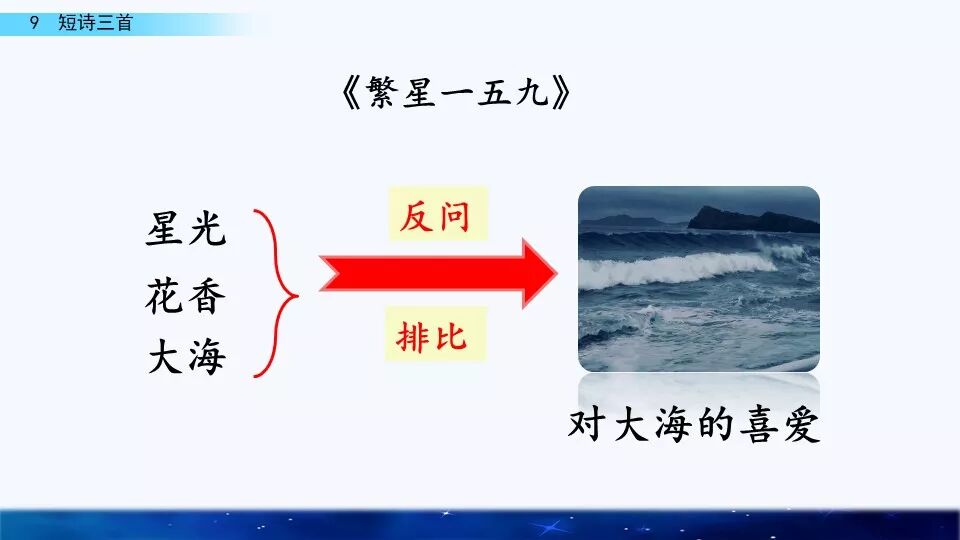 9 短诗三首

《繁星一五九》

星光
花香
大海

反问

排比

对大海的喜爱